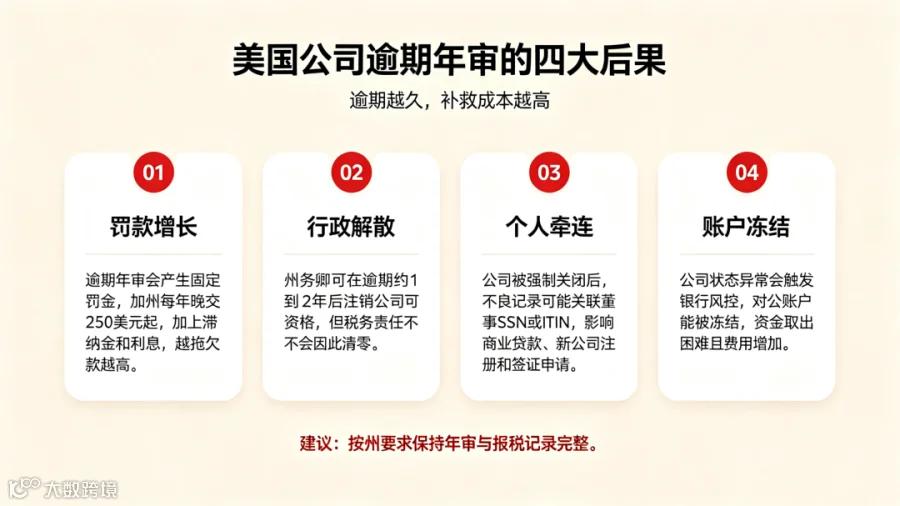 美国公司逾期年审的四大后果

逾期越久，补救成本越高

01

罚款增长

逾期年审会产生固定罚金，加州每年晚交250美元起，加上滞纳金和利息，越拖欠款越高。

02

行政解散

州务卿可在逾期约1到2年后注销公司可资格，但税务责任不不会因此清零。

03

个人牵连

公司被强制关闭后，不良记录可能关联董事SSN或ITIN，影响商业贷款、新公司注册和签证申请。

04

账户冻结

公司状态异常会触发银行风控，对公账户能被冻结，资金取出困难且费用增加。

建议：按州要求保持年审与报税记录完整。

大数跨境